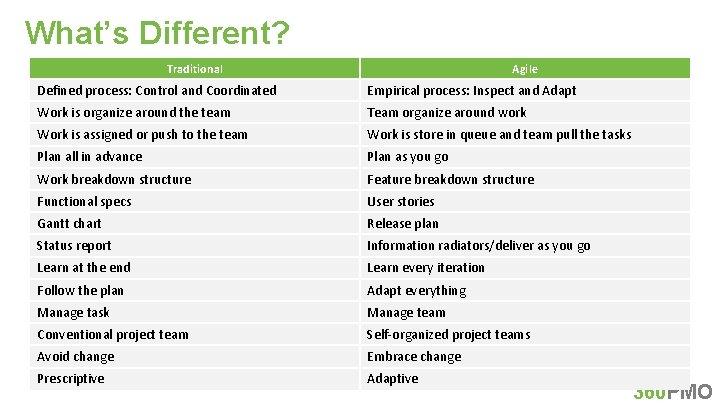 What's Different?

| Traditional | Agile |
|---|---|
| Defined process: Control and Coordinated | Empirical process: Inspect and Adapt |
| Work is organize around the team | Team organize around work |
| Work is assigned or push to the team | Work is store in queue and team pull the tasks |
| Plan all in advance | Plan as you go |
| Work breakdown structure | Feature breakdown structure |
| Functional specs | User stories |
| Gantt chart | Release plan |
| Status report | Information radiators/deliver as you go |
| Learn at the end | Learn every iteration |
| Follow the plan | Adapt everything |
| Manage task | Manage team |
| Conventional project team | Self-organized project teams |
| Avoid change | Embrace change |
| Prescriptive | Adaptive |

360PMO